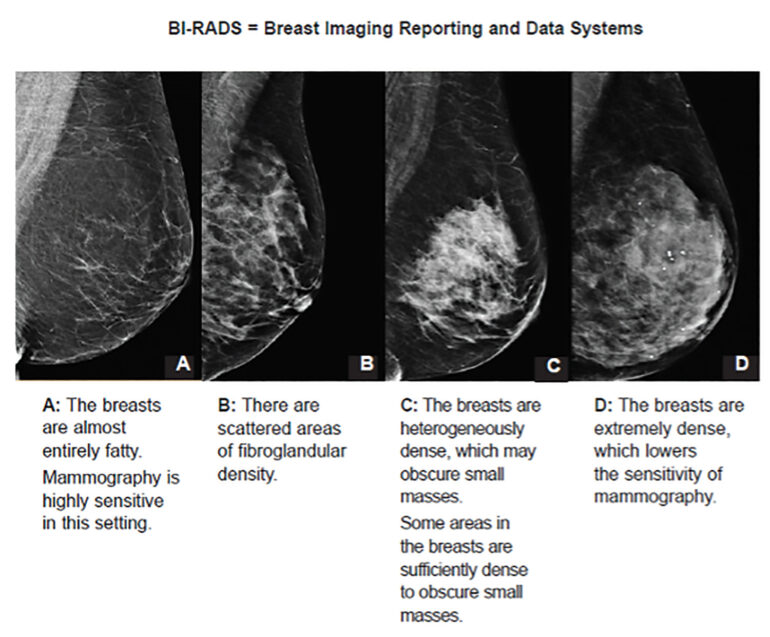 BI-RADS = Breast Imaging Reporting and Data Systems

A

B

C

D

A: The breasts are almost entirely fatty.
Mammography is highly sensitive in this setting.

B: There are scattered areas of fibroglandular density.

C: The breasts are heterogeneously dense, which may obscure small masses.
Some areas in the breasts are sufficiently dense to obscure small masses.

D: The breasts are extremely dense, which lowers the sensitivity of mammography.